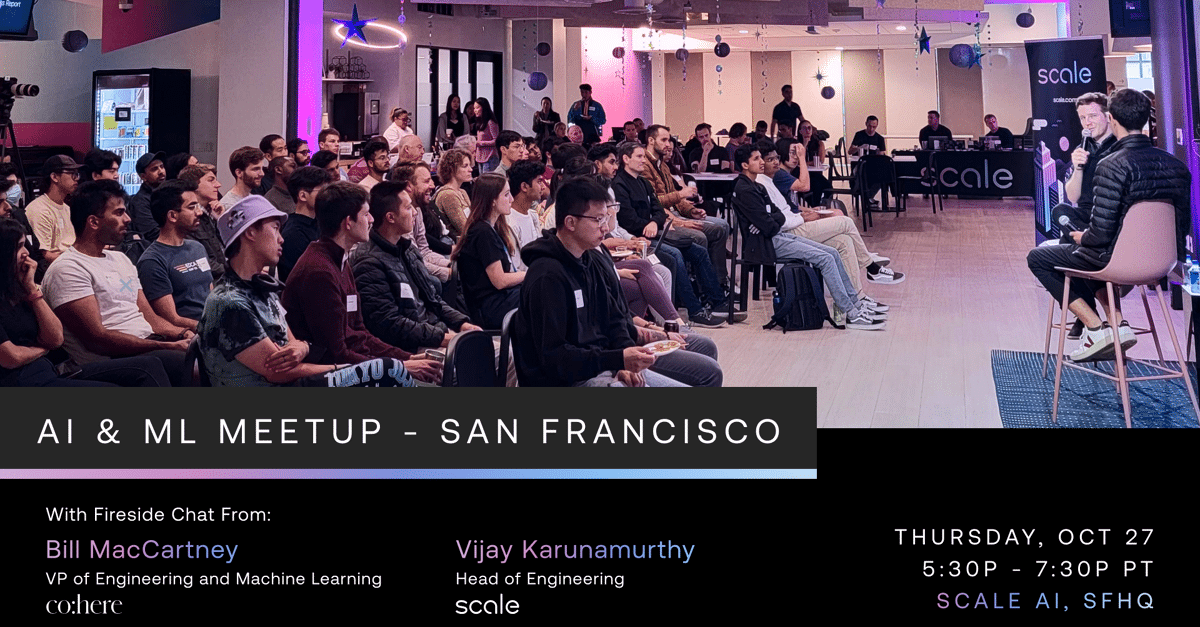 scale

scale.com

scale

AI & ML MEETUP - SAN FRANCISCO

With Fireside Chat From:

Bill MacCartney
VP of Engineering and Machine Learning
co:here

Vijay Karunamurthy
Head of Engineering
scale

THURSDAY, OCT 27
5:30P - 7:30P PT
SCALE AI, SFHQ